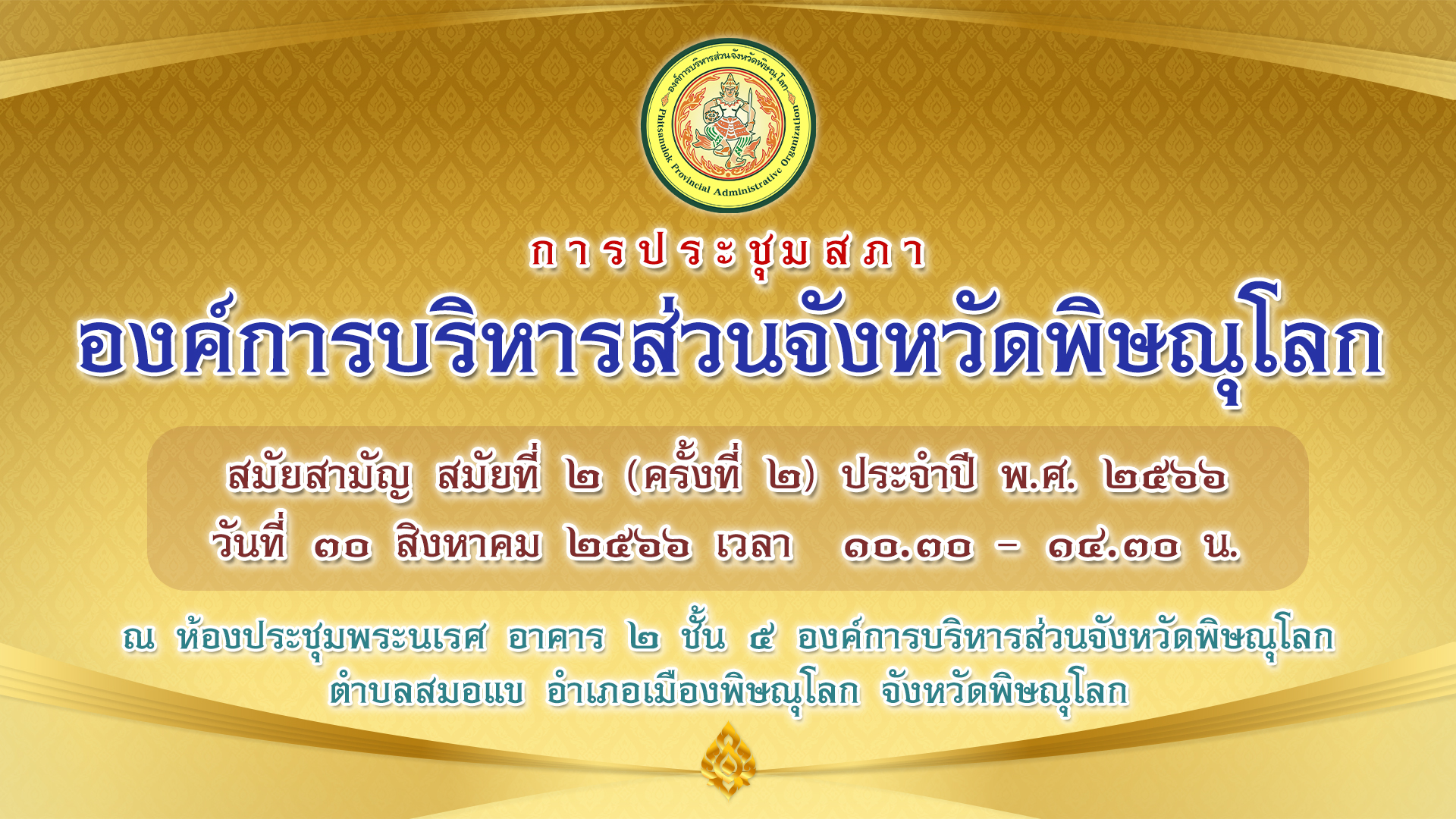 องค์การบริหารส่วนจังหวัดพิษณุโลก
Phitsanulok Provincial Administrative Organization

การประชุมสภา
องค์การบริหารส่วนจังหวัดพิษณุโลก

สมัยสามัญ สมัยที่ ๒ (ครั้งที่ ๒) ประจำปี พ.ศ. ๒๕๖๖
วันที่ ๓๐ สิงหาคม ๒๕๖๖ เวลา ๑๐.๓๐ - ๑๔.๓๐ น.

ณ ห้องประชุมพระนเรศ อาคาร ๒ ชั้น ๕ องค์การบริหารส่วนจังหวัดพิษณุโลก
ตำบลสมอแข อำเภอเมืองพิษณุโลก จังหวัดพิษณุโลก